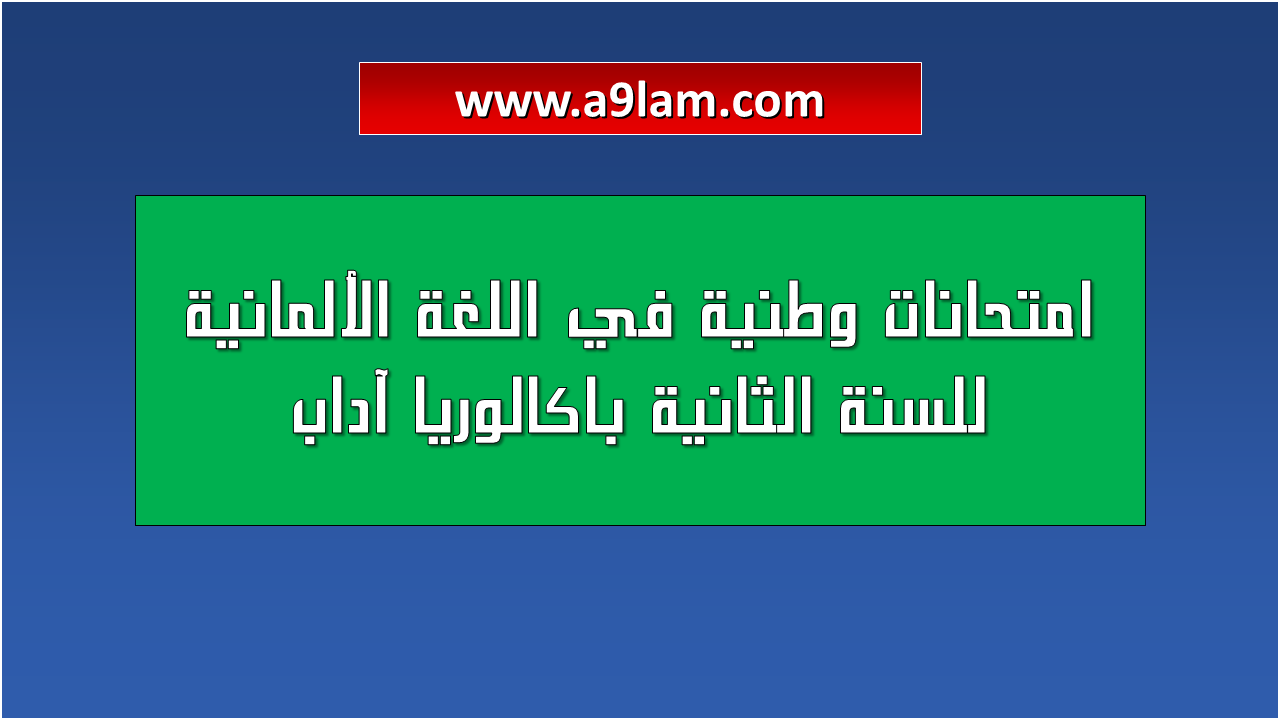 www.a9lam.com

امتحانات وطنية في اللغة الألمانية للسنة الثانية باكالوريا آداب